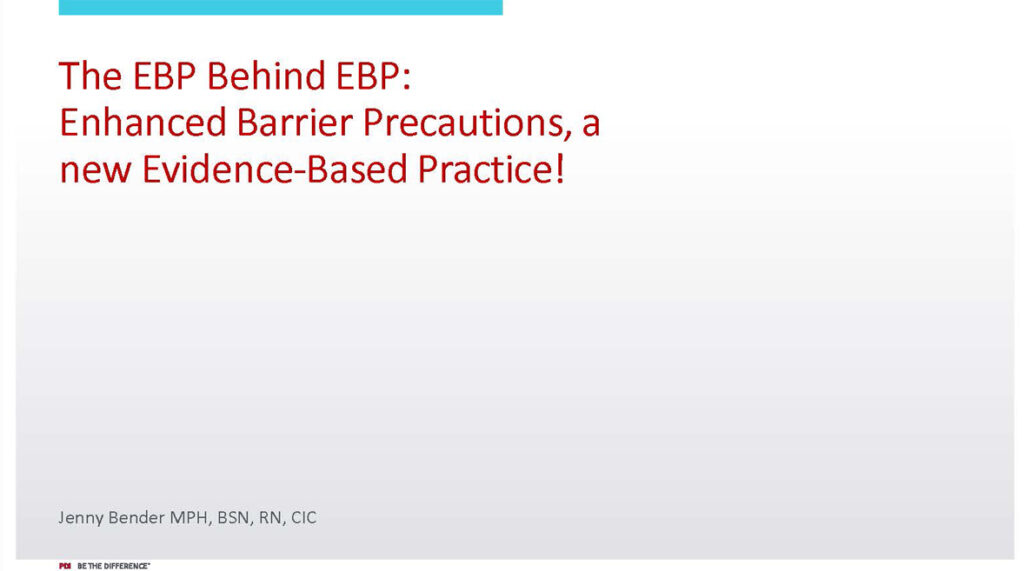 The EBP Behind EBP:
Enhanced Barrier Precautions, a new Evidence-Based Practice!

Jenny Bender MPH, BSN, RN, CIC

PDI BE THE DIFFERENCE®